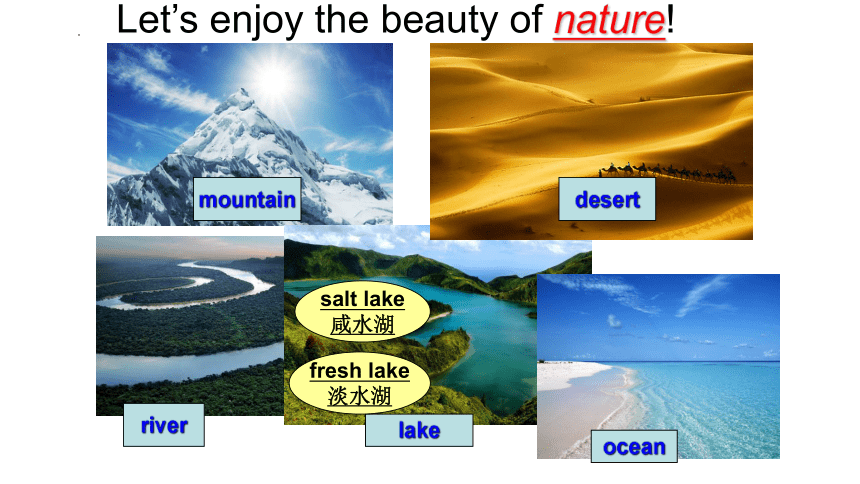 Let's enjoy the beauty of nature!

mountain

desert

river

salt lake
咸水湖

fresh lake
淡水湖

lake

ocean